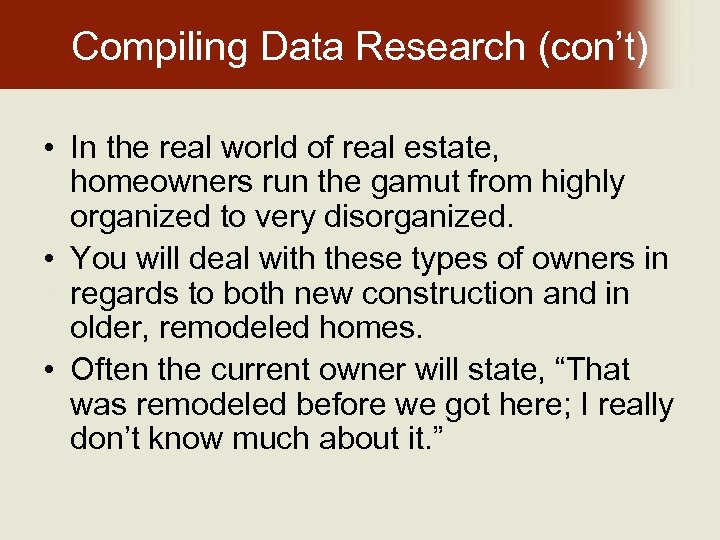 Compiling Data Research (con’t)

• In the real world of real estate, homeowners run the gamut from highly organized to very disorganized.
• You will deal with these types of owners in regards to both new construction and in older, remodeled homes.
• Often the current owner will state, “That was remodeled before we got here; I really don’t know much about it.”